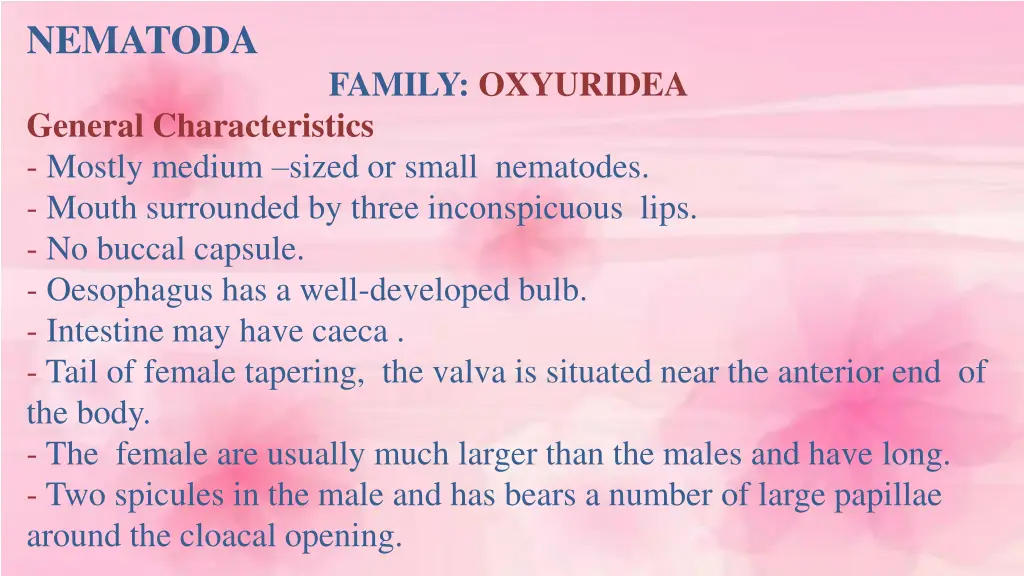 NEMATODA

FAMILY: OXYURIDEA

General Characteristics
- Mostly medium –sized or small nematodes.
- Mouth surrounded by three inconspicuous lips.
- No buccal capsule.
- Oesophagus has a well-developed bulb.
- Intestine may have caeca .
- Tail of female tapering, the valva is situated near the anterior end of the body.
- The female are usually much larger than the males and have long.
- Two spicules in the male and has bears a number of large papillae around the cloacal opening.